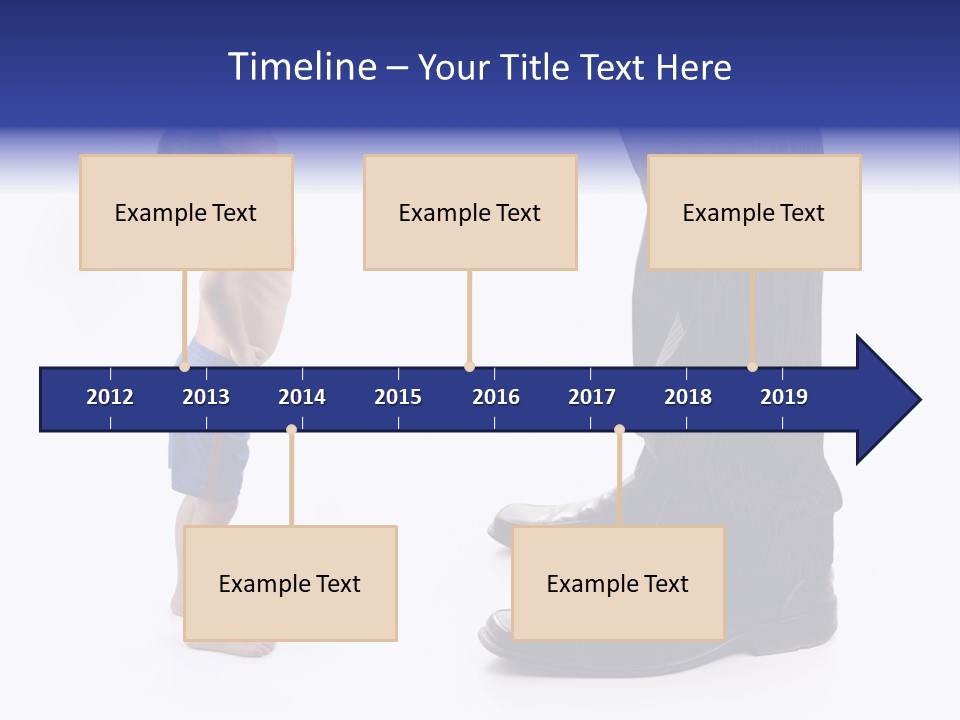 Timeline – Your Title Text Here

Example Text

Example Text

Example Text

2012
2013
2014
2015
2016
2017
2018
2019

Example Text

Example Text